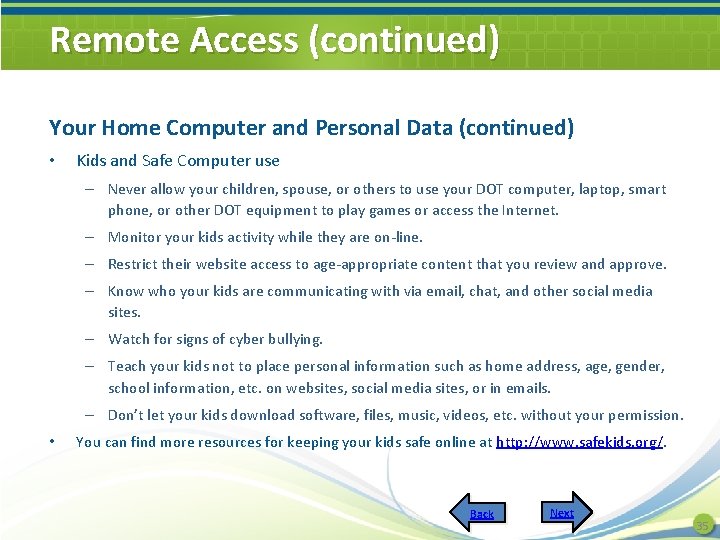 Remote Access (continued)

Your Home Computer and Personal Data (continued)

• Kids and Safe Computer use

– Never allow your children, spouse, or others to use your DOT computer, laptop, smart phone, or other DOT equipment to play games or access the Internet.

– Monitor your kids activity while they are on-line.

– Restrict their website access to age-appropriate content that you review and approve.

– Know who your kids are communicating with via email, chat, and other social media sites.

– Watch for signs of cyber bullying.

– Teach your kids not to place personal information such as home address, age, gender, school information, etc. on websites, social media sites, or in emails.

– Don't let your kids download software, files, music, videos, etc. without your permission.

• You can find more resources for keeping your kids safe online at http://www.safekids.org/.

Back

Next

35